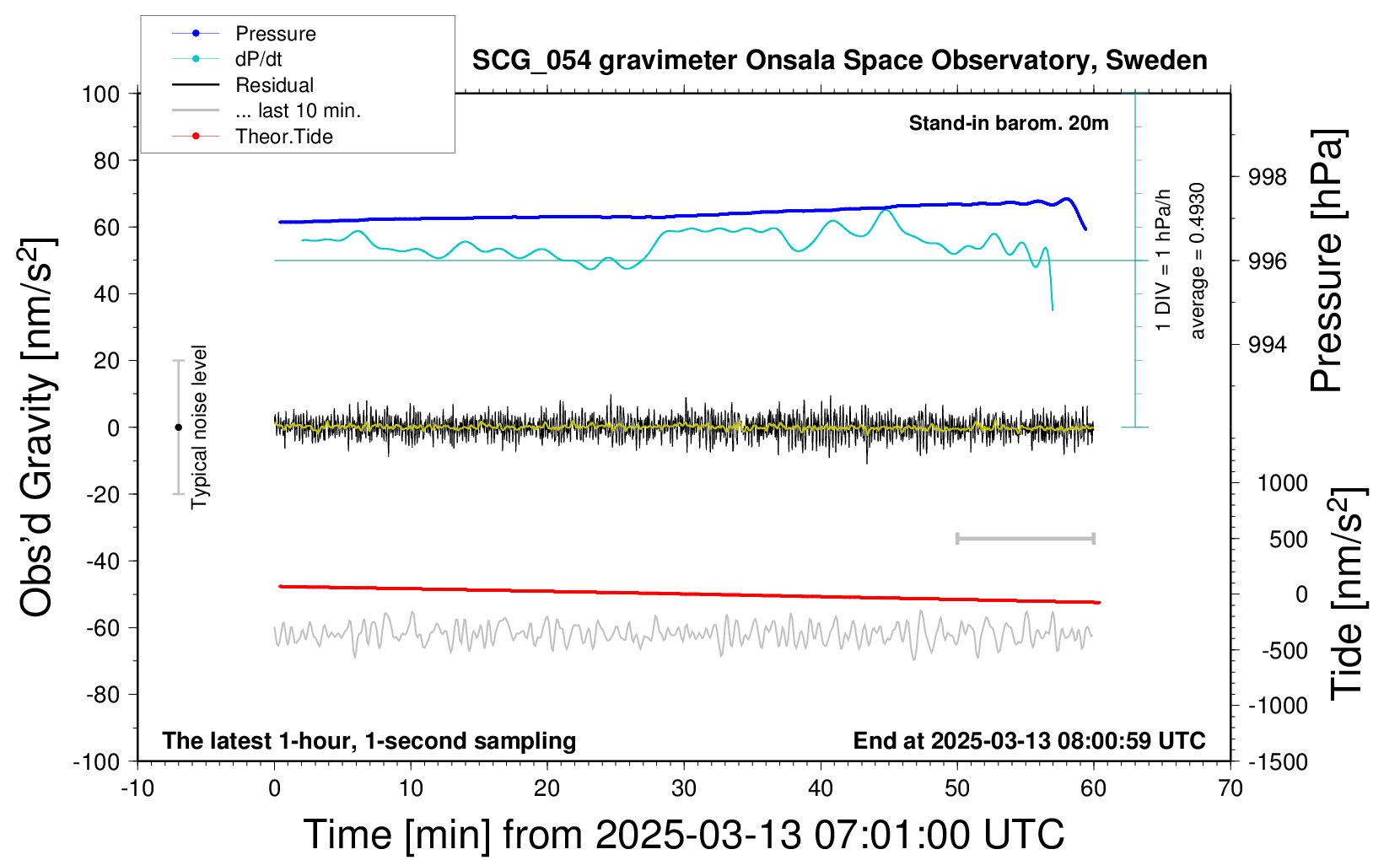 Pressure
dP/dt
Residual
... last 10 min.
Theor.Tide

SCG_054 gravimeter Onsala Space Observatory, Sweden

Stand-in barom. 20m

1 DIV = 1 hPa/h
average = 0.4930

Typical noise level

The latest 1-hour, 1-second sampling
End at 2025-03-13 08:00:59 UTC

Obs'd Gravity [nm/s$^2$]
100
80
60
40
20
0
-20
-40
-60
-80
-100

Pressure [hPa]
998
996
994

Tide [nm/s$^2$]
1000
500
0
-500
-1000
-1500

-10
0
10
20
30
40
50
60
70

Time [min] from 2025-03-13 07:01:00 UTC